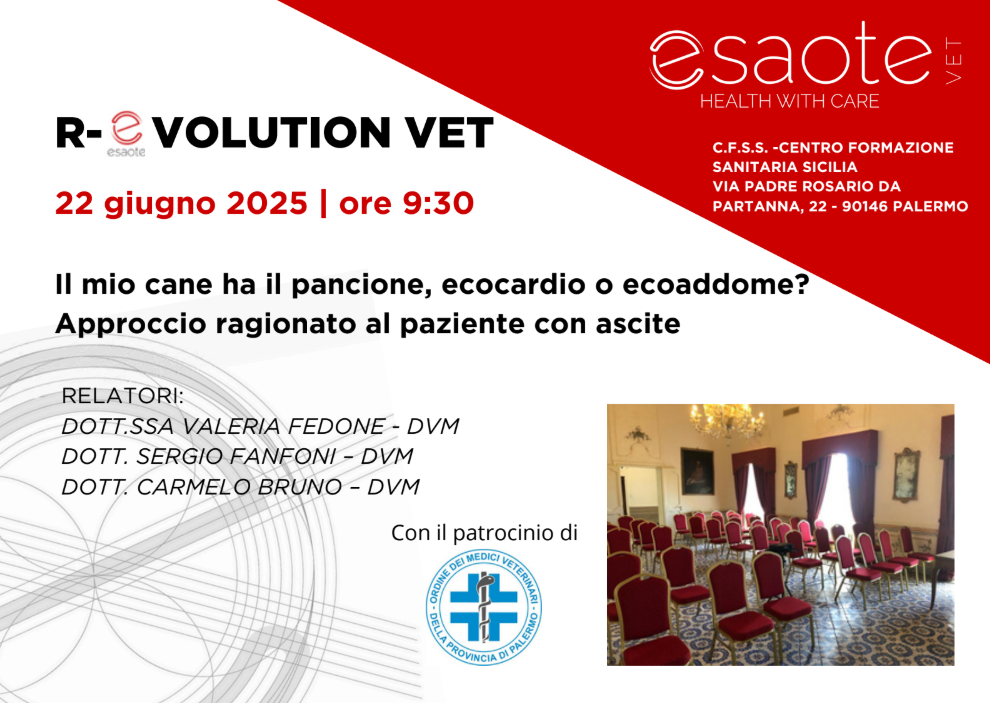 esaote VET
HEALTH WITH CARE

R- e esaote VOLUTION VET

22 giugno 2025 | ore 9:30

C.F.S.S. -CENTRO FORMAZIONE SANITARIA SICILIA VIA PADRE ROSARIO DA PARTANNA, 22 - 90146 PALERMO

Il mio cane ha il pancione, ecocardio o ecoaddome?
Approccio ragionato al paziente con ascite

RELATORI:
DOTT.SSA VALERIA FEDONE - DVM
DOTT. SERGIO FANFONI – DVM
DOTT. CARMELO BRUNO – DVM

Con il patrocinio di

ORDINE DEI MEDICI VETERINARI DELLA PROVINCIA DI PALERMO